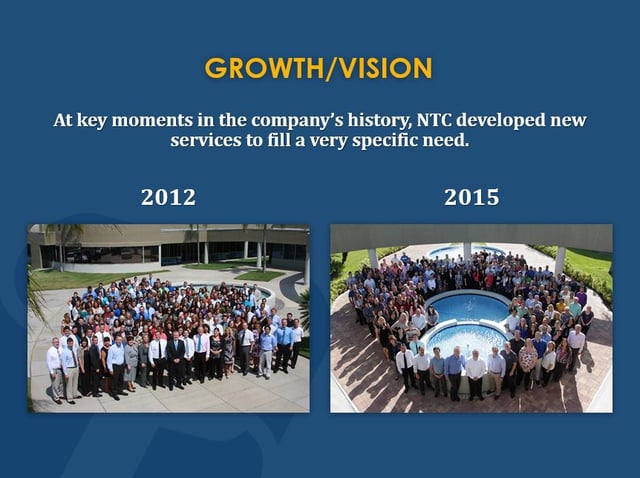 GROWTH/VISION

At key moments in the company's history, NTC developed new services to fill a very specific need.

2012

2015